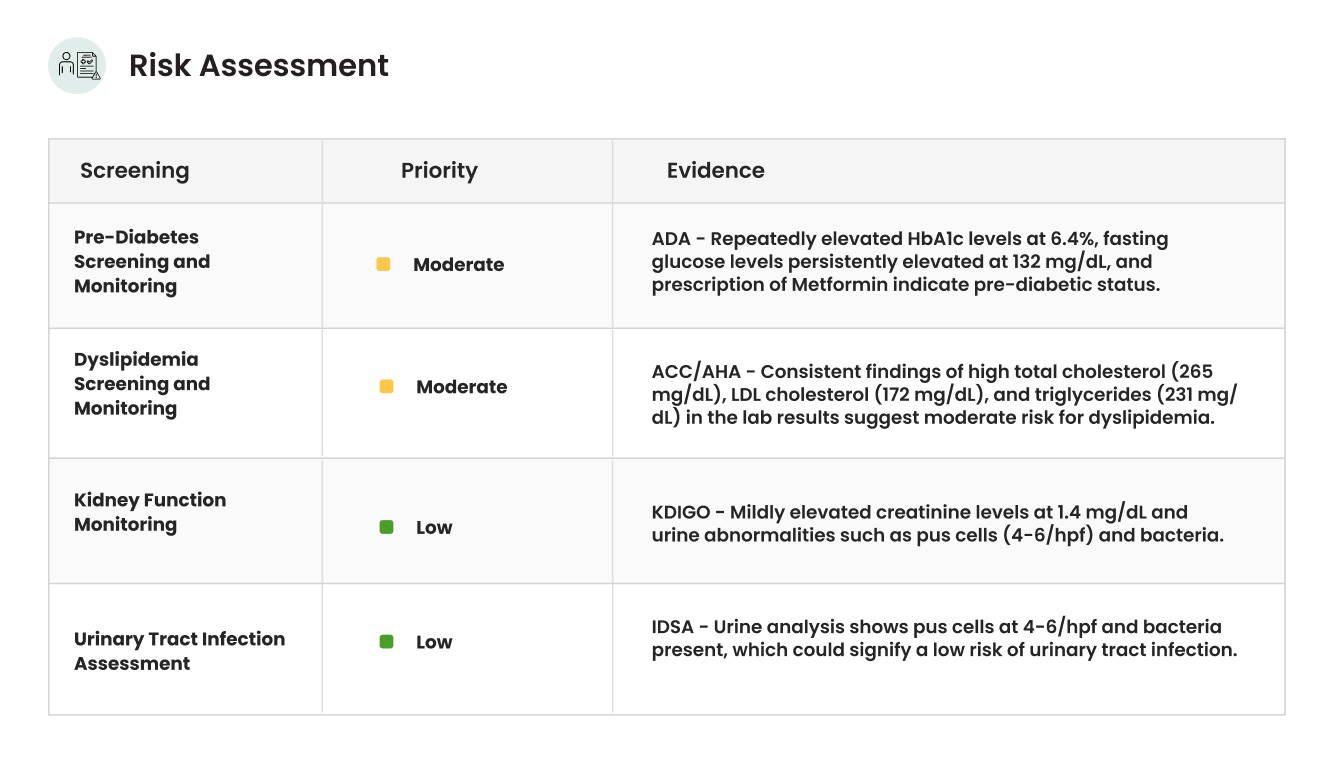 Risk Assessment

| Screening | Priority | Evidence |
|---|---|---|
| Pre-Diabetes Screening and Monitoring | Moderate | ADA - Repeatedly elevated HbA1c levels at 6.4%, fasting glucose levels persistently elevated at 132 mg/dL, and prescription of Metformin indicate pre-diabetic status. |
| Dyslipidemia Screening and Monitoring | Moderate | ACC/AHA - Consistent findings of high total cholesterol (265 mg/dL), LDL cholesterol (172 mg/dL), and triglycerides (231 mg/dL) in the lab results suggest moderate risk for dyslipidemia. |
| Kidney Function Monitoring | Low | KDIGO - Mildly elevated creatinine levels at 1.4 mg/dL and urine abnormalities such as pus cells (4-6/hpf) and bacteria. |
| Urinary Tract Infection Assessment | Low | IDSA - Urine analysis shows pus cells at 4-6/hpf and bacteria present, which could signify a low risk of urinary tract infection. |